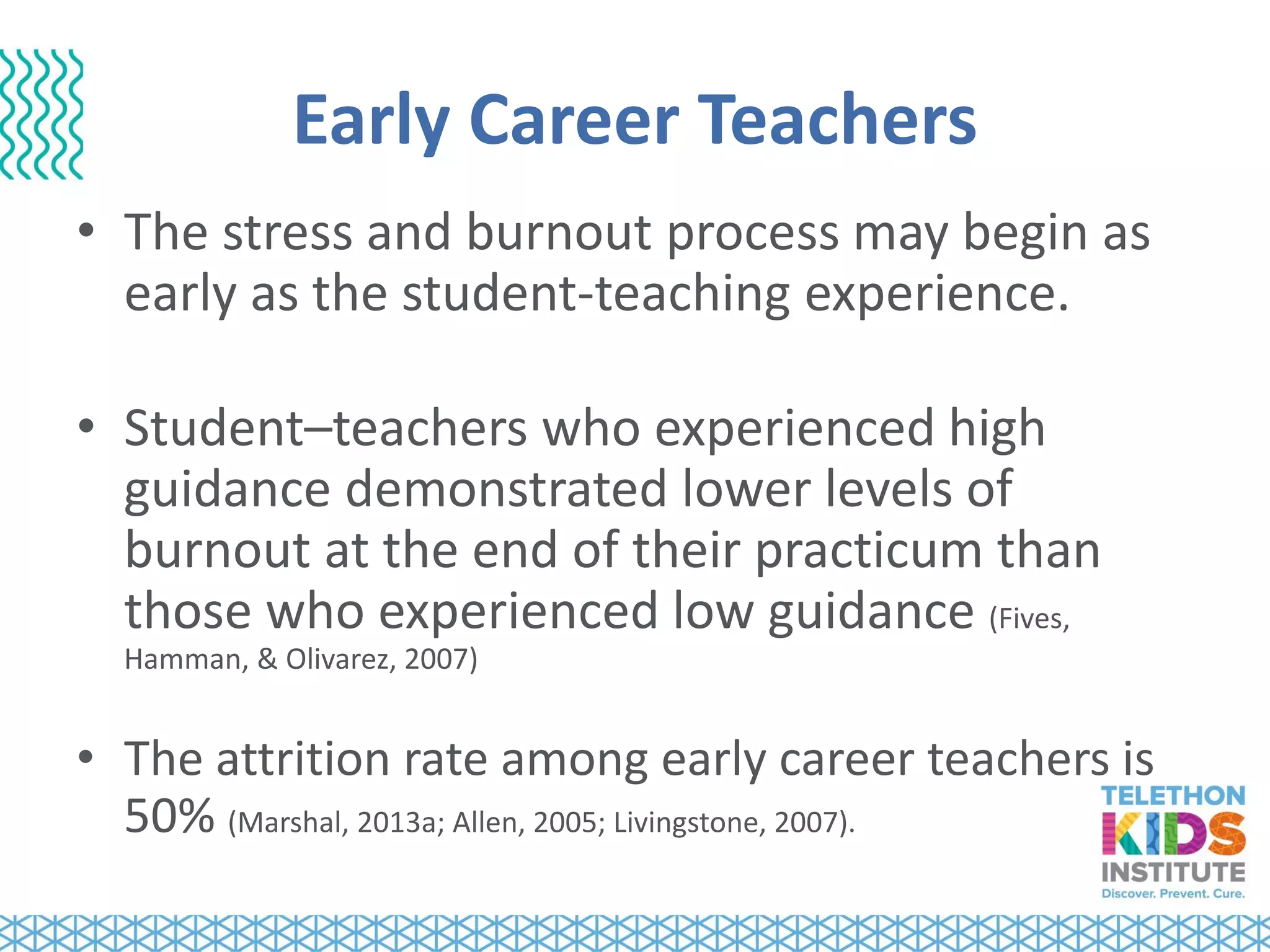 Early Career Teachers

• The stress and burnout process may begin as early as the student-teaching experience.

• Student–teachers who experienced high guidance demonstrated lower levels of burnout at the end of their practicum than those who experienced low guidance (Fives, Hamman, & Olivarez, 2007)

• The attrition rate among early career teachers is 50% (Marshal, 2013a; Allen, 2005; Livingstone, 2007).

TELETHON
KIDS
INSTITUTE
Discover. Prevent. Cure.